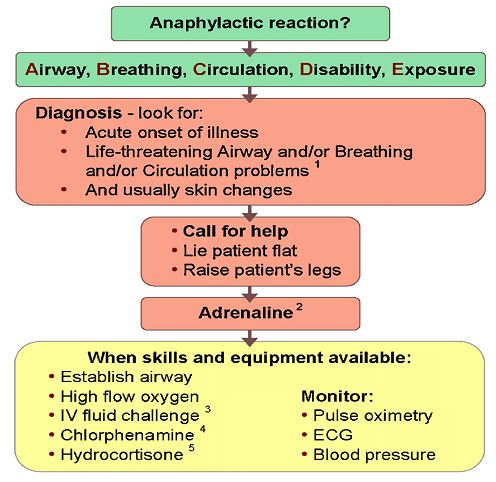 Anaphylactic reaction?

Airway, Breathing, Circulation, Disability, Exposure

Diagnosis - look for:
• Acute onset of illness
• Life-threatening Airway and/or Breathing and/or Circulation problems $^1$
• And usually skin changes

• Call for help
• Lie patient flat
• Raise patient's legs

Adrenaline $^2$

When skills and equipment available:
• Establish airway
• High flow oxygen
• IV fluid challenge $^3$
• Chlorphenamine $^4$
• Hydrocortisone $^5$

Monitor:
• Pulse oximetry
• ECG
• Blood pressure